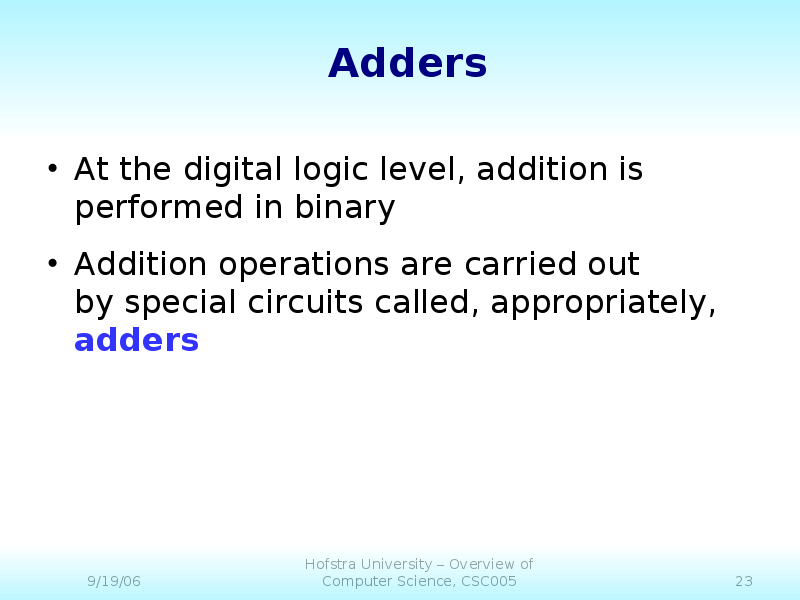 Adders

• At the digital logic level, addition is performed in binary

• Addition operations are carried out by special circuits called, appropriately, adders

9/19/06

Hofstra University – Overview of Computer Science, CSC005

23